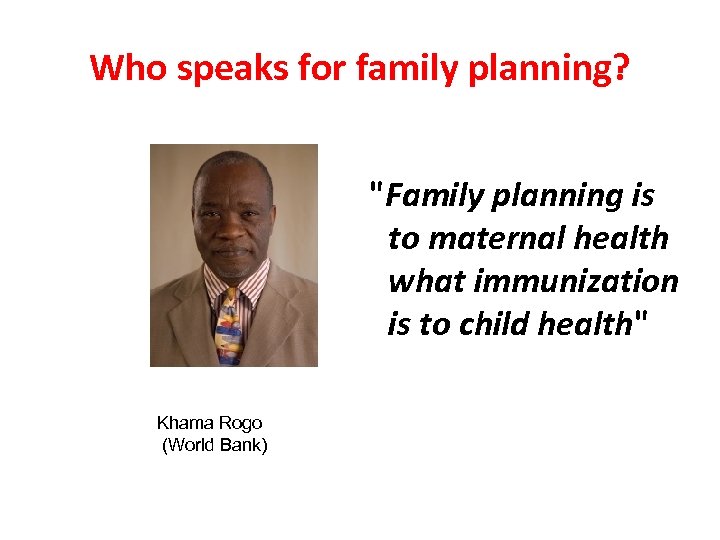 Who speaks for family planning?

"Family planning is to maternal health what immunization is to child health"

Khama Rogo
(World Bank)